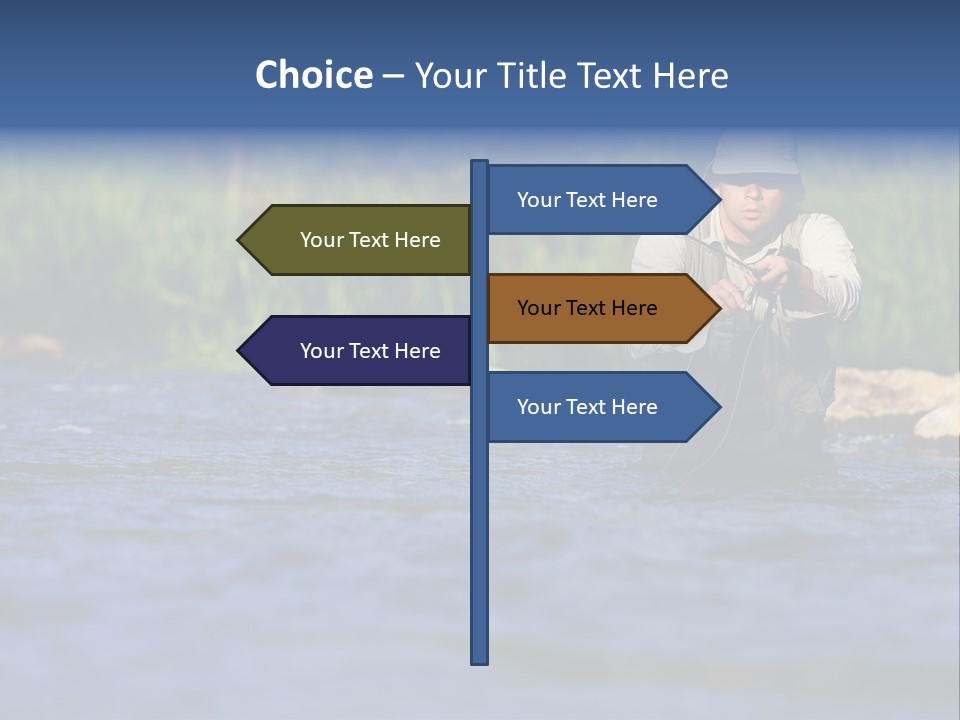 Choice – Your Title Text Here

Your Text Here

Your Text Here

Your Text Here

Your Text Here

Your Text Here